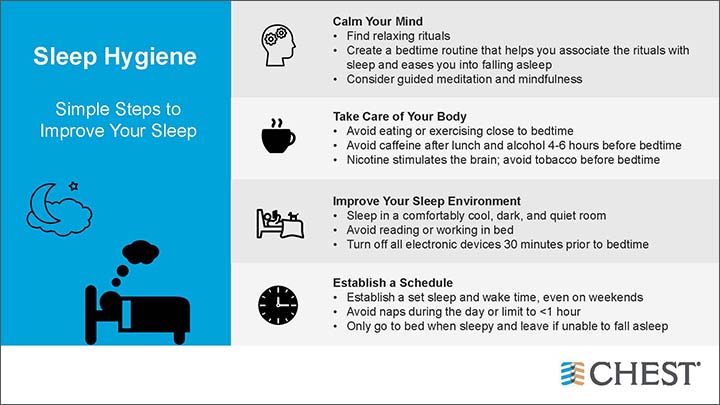 Sleep Hygiene

Simple Steps to Improve Your Sleep

Calm Your Mind
• Find relaxing rituals
• Create a bedtime routine that helps you associate the rituals with sleep and eases you into falling asleep
• Consider guided meditation and mindfulness

Take Care of Your Body
• Avoid eating or exercising close to bedtime
• Avoid caffeine after lunch and alcohol 4-6 hours before bedtime
• Nicotine stimulates the brain; avoid tobacco before bedtime

Improve Your Sleep Environment
• Sleep in a comfortably cool, dark, and quiet room
• Avoid reading or working in bed
• Turn off all electronic devices 30 minutes prior to bedtime

Establish a Schedule
• Establish a set sleep and wake time, even on weekends
• Avoid naps during the day or limit to <1 hour
• Only go to bed when sleepy and leave if unable to fall asleep

CHEST®